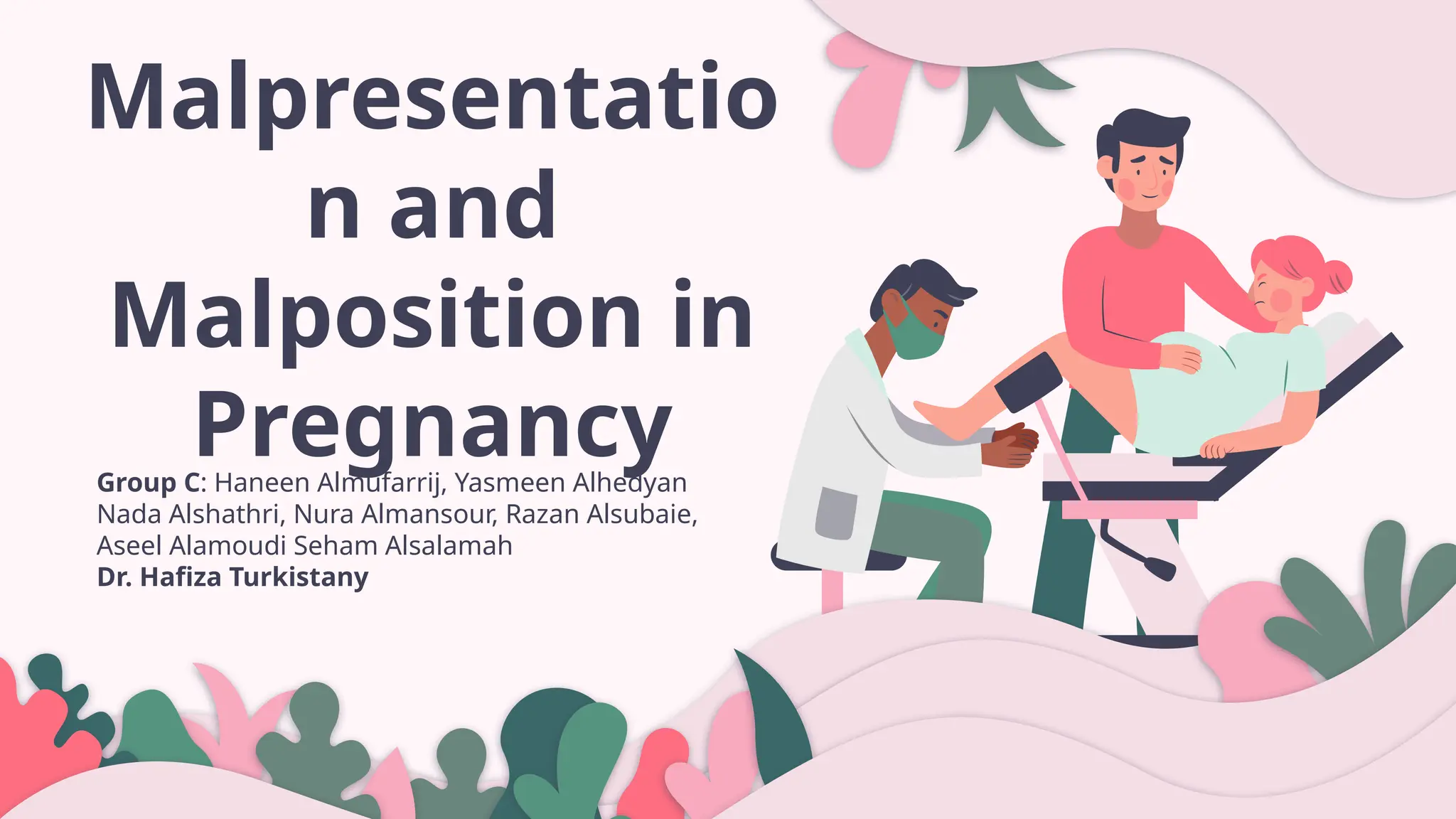 Malpresentation and Malposition in Pregnancy

Group C: Haneen Almufarrij, Yasmeen Alhedyan Nada Alshathri, Nura Almansour, Razan Alsubaie, Aseel Alamoudi Seham Alsalamah
Dr. Hafiza Turkistany